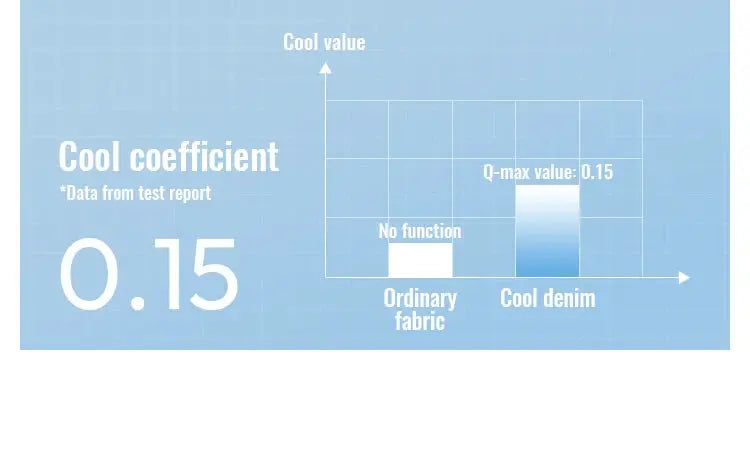 Cool coefficient
*Data from test report

0.15

Cool value

Q-max value: 0.15

No function

Ordinary fabric

Cool denim